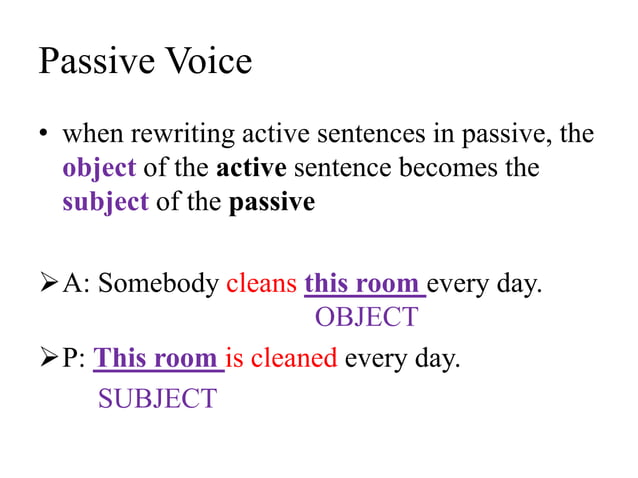 Passive Voice

• when rewriting active sentences in passive, the object of the active sentence becomes the subject of the passive

➢ A: Somebody cleans this room every day.
OBJECT

➢ P: This room is cleaned every day.
SUBJECT